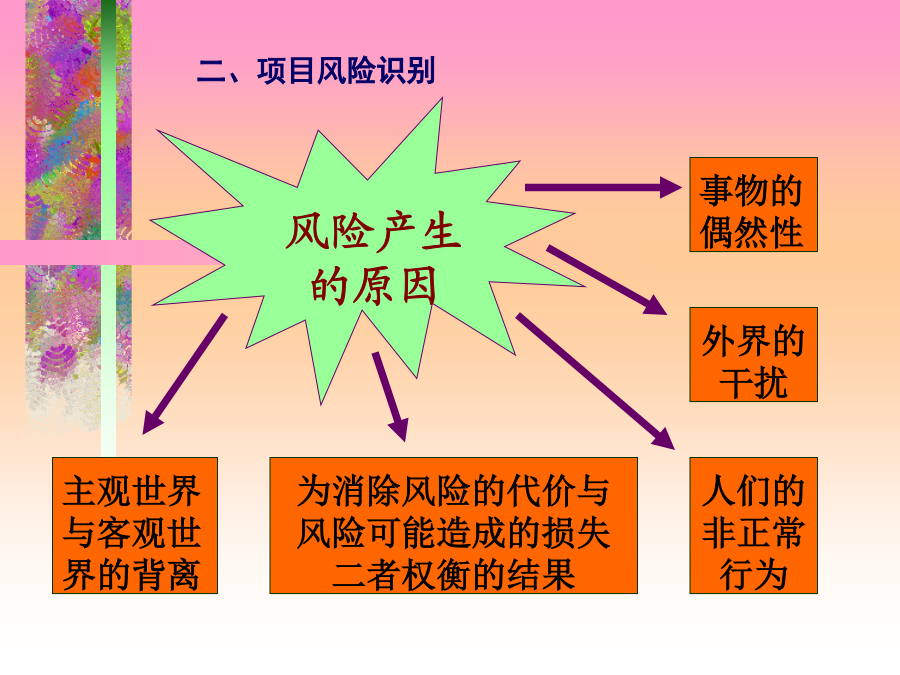 二、项目风险识别

风险产生的原因

事物的偶然性

外界的干扰

人们的非正常行为

主观世界与客观世界的背离

为消除风险的代价与风险可能造成的损失二者权衡的结果